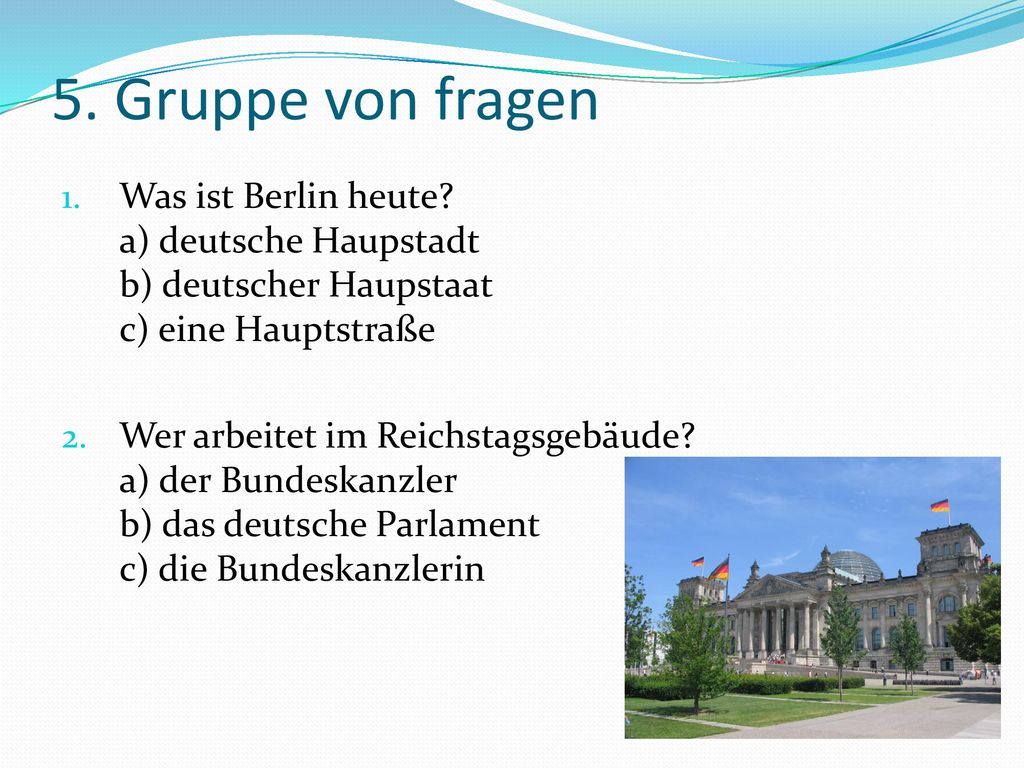 5. Gruppe von fragen

1. Was ist Berlin heute?
a) deutsche Haupstadt
b) deutscher Haupstaat
c) eine Hauptstraße

2. Wer arbeitet im Reichstagsgebäude?
a) der Bundeskanzler
b) das deutsche Parlament
c) die Bundeskanzlerin